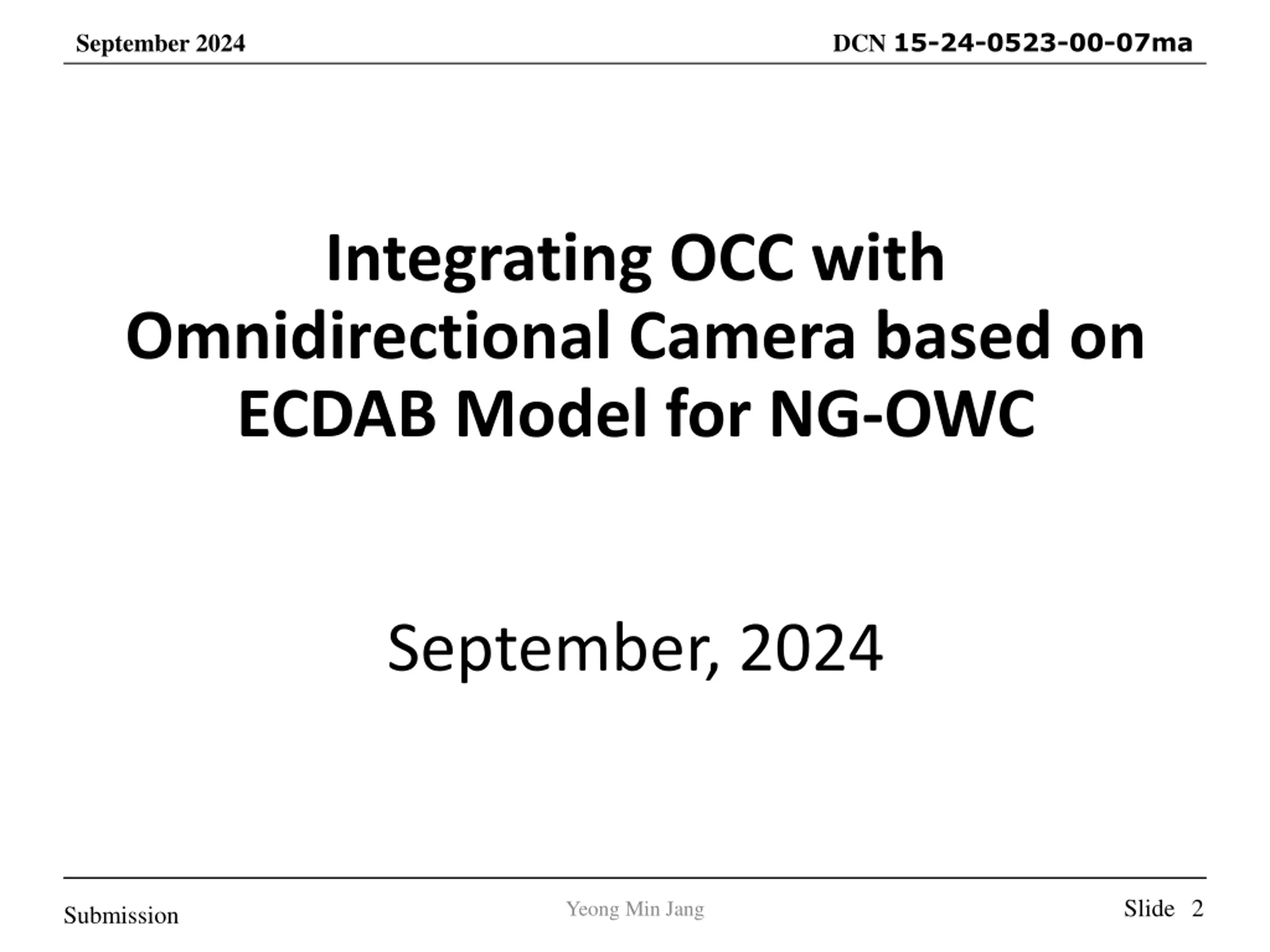 September 2024

DCN 15-24-0523-00-07ma

Integrating OCC with Omnidirectional Camera based on ECDAB Model for NG-OWC

September, 2024

Submission

Yeong Min Jang

Slide 2